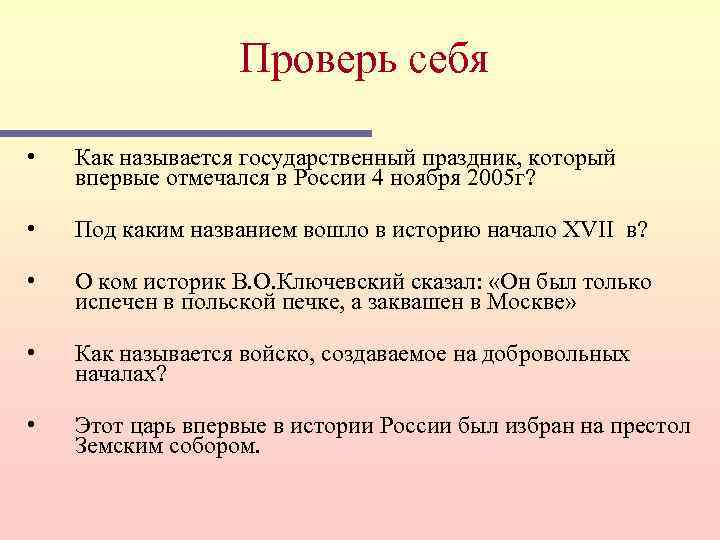 Проверь себя

• Как называется государственный праздник, который впервые отмечался в России 4 ноября 2005г?

• Под каким названием вошло в историю начало XVII в?

• О ком историк В.О.Ключевский сказал: «Он был только испечен в польской печке, а заквашен в Москве»

• Как называется войско, создаваемое на добровольных началах?

• Этот царь впервые в истории России был избран на престол Земским собором.